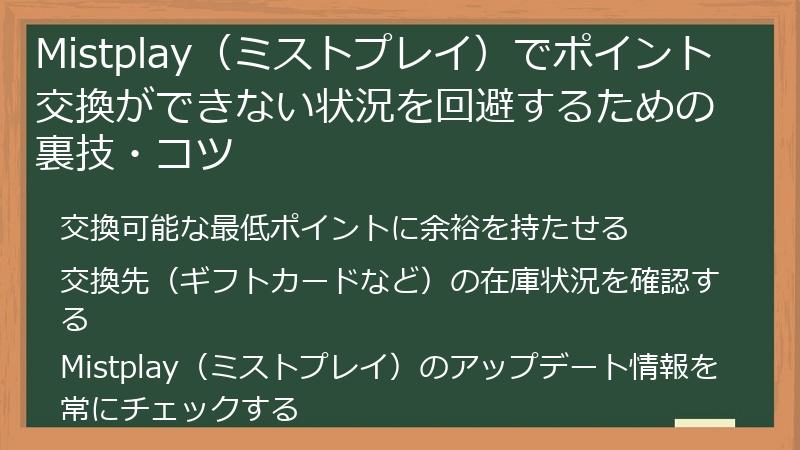 Mistplay（ミストプレイ）でポイント交換ができない状況を回避するための裏技・コツ

交換可能な最低ポイントに余裕を持たせる

交換先（ギフトカードなど）の在庫状況を確認する

Mistplay（ミストプレイ）のアップデート情報を常にチェックする